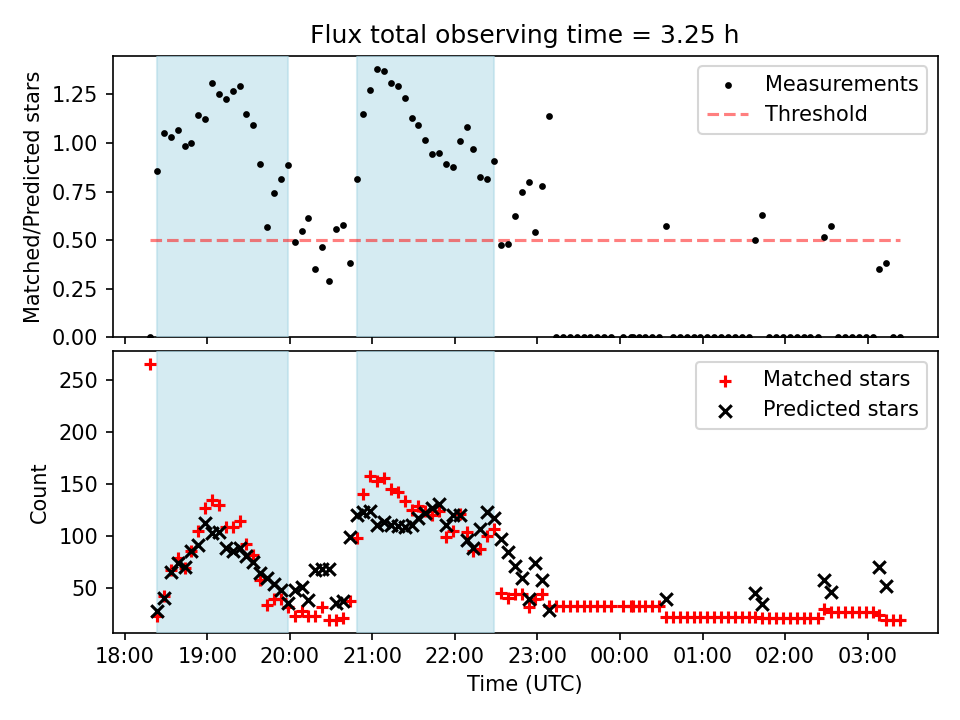 Flux total observing time = 3.25 h

Matched/Predicted stars

1.25
1.00
0.75
0.50
0.25
0.00

Measurements
Threshold

Count

250
200
150
100
50

Matched stars
Predicted stars

18:00 19:00 20:00 21:00 22:00 23:00 00:00 01:00 02:00 03:00

Time (UTC)